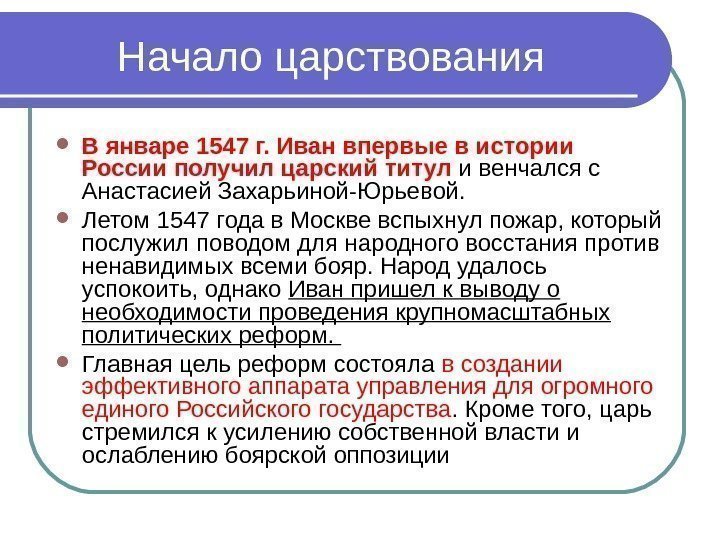 Начало царствования

В январе 1547 г. Иван впервые в истории России получил царский титул и венчался с Анастасией Захарьиной-Юрьевой.

Летом 1547 года в Москве вспыхнул пожар, который послужил поводом для народного восстания против ненавидимых всеми бояр. Народ удалось успокоить, однако Иван пришел к выводу о необходимости проведения крупномасштабных политических реформ.

Главная цель реформ состояла в создании эффективного аппарата управления для огромного единого Российского государства. Кроме того, царь стремился к усилению собственной власти и ослаблению боярской оппозиции